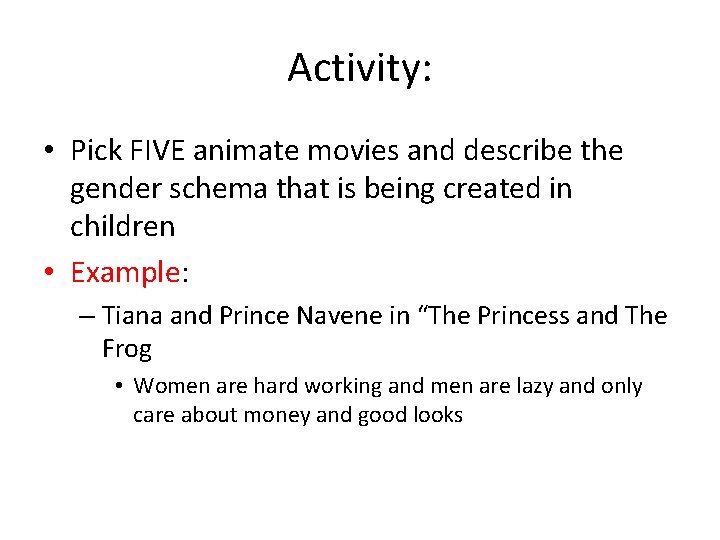 Activity:

• Pick FIVE animate movies and describe the gender schema that is being created in children

• Example:

– Tiana and Prince Navene in “The Princess and The Frog

• Women are hard working and men are lazy and only care about money and good looks